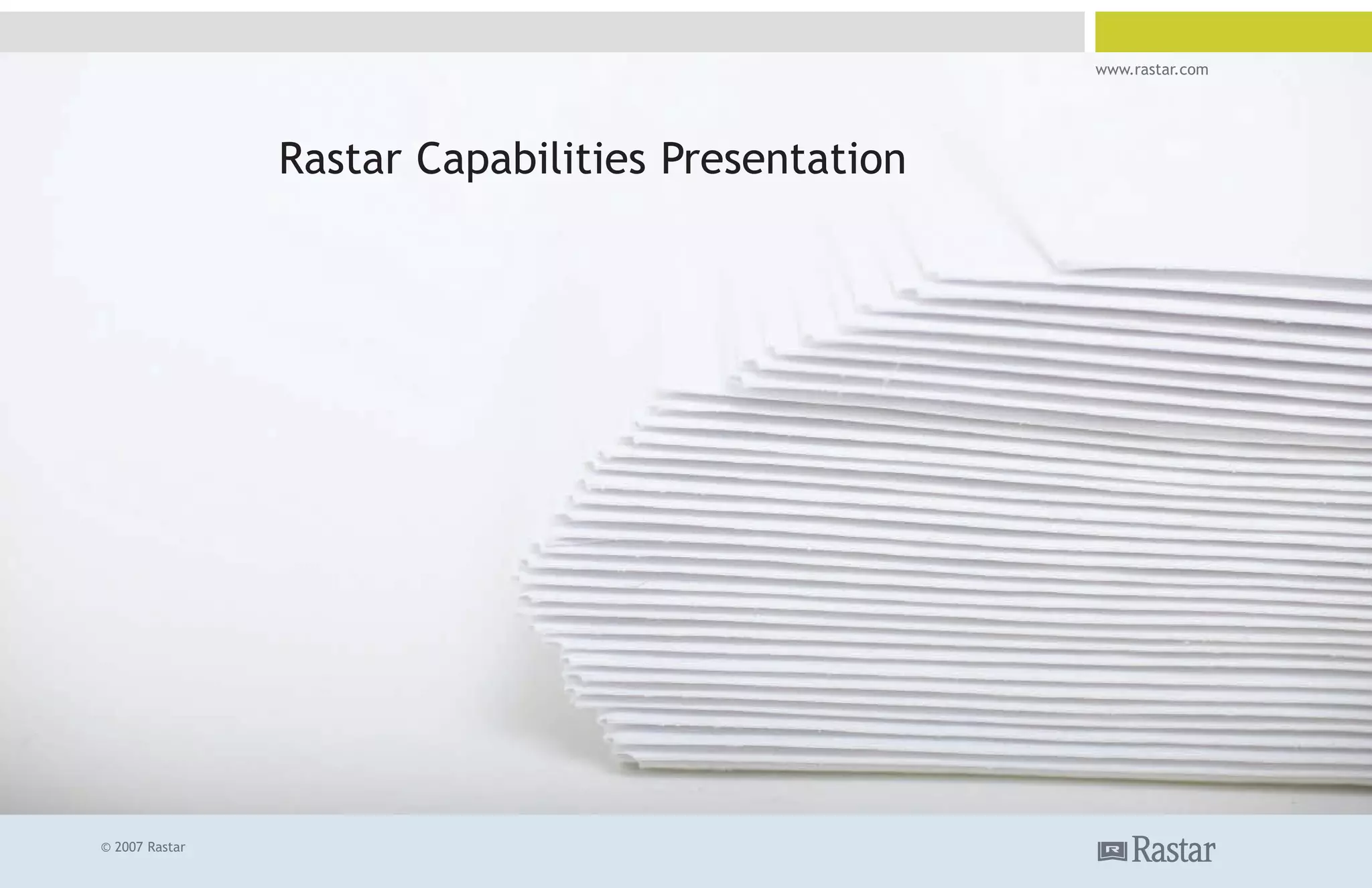 www.rastar.com

Rastar Capabilities Presentation

© 2007 Rastar

Rastar